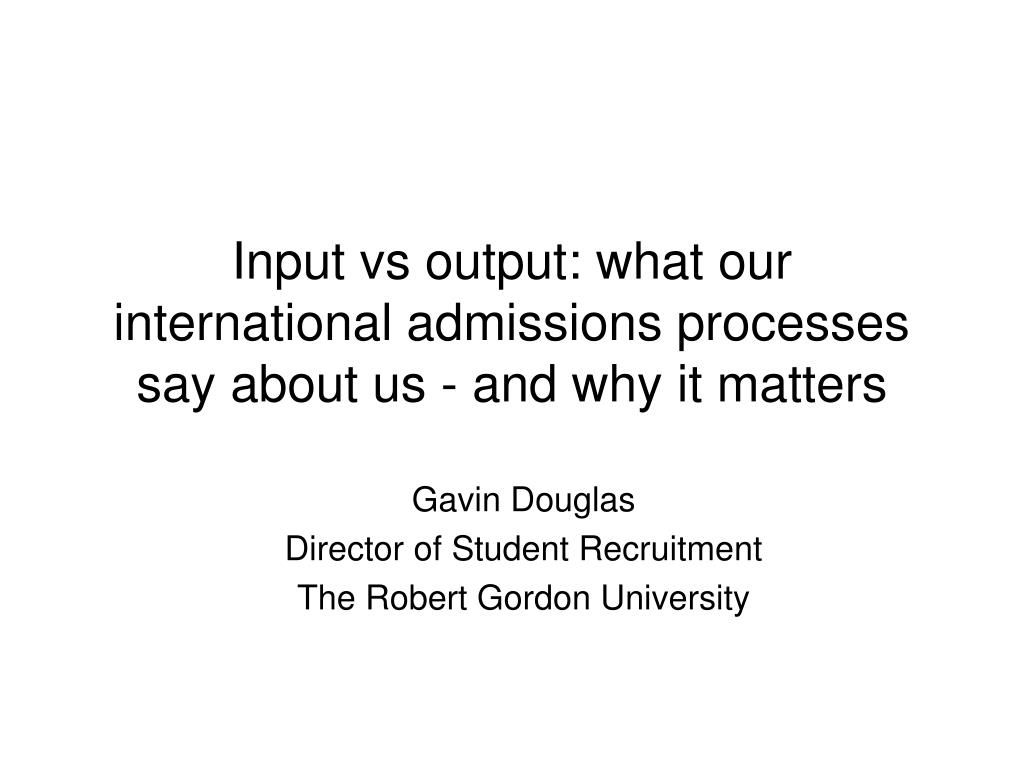 Input vs output: what our international admissions processes say about us - and why it matters

Gavin Douglas
Director of Student Recruitment
The Robert Gordon University